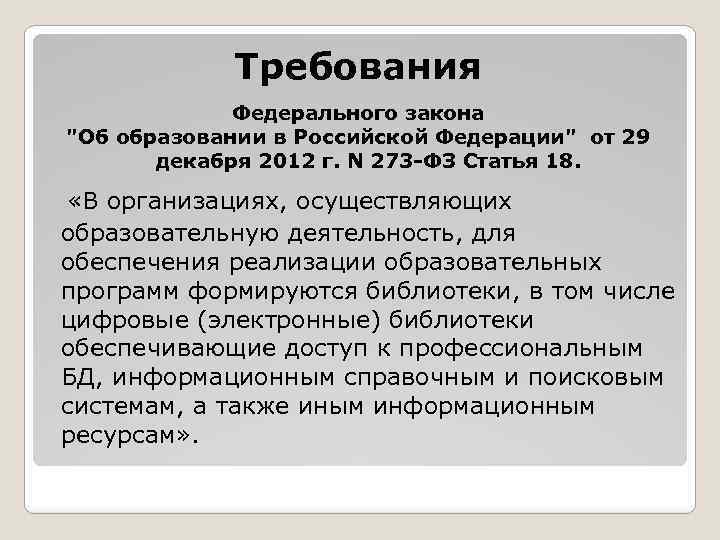 Требования

Федерального закона
"Об образовании в Российской Федерации" от 29 декабря 2012 г. N 273-ФЗ Статья 18.

«В организациях, осуществляющих образовательную деятельность, для обеспечения реализации образовательных программ формируются библиотеки, в том числе цифровые (электронные) библиотеки обеспечивающие доступ к профессиональным БД, информационным справочным и поисковым системам, а также иным информационным ресурсам».